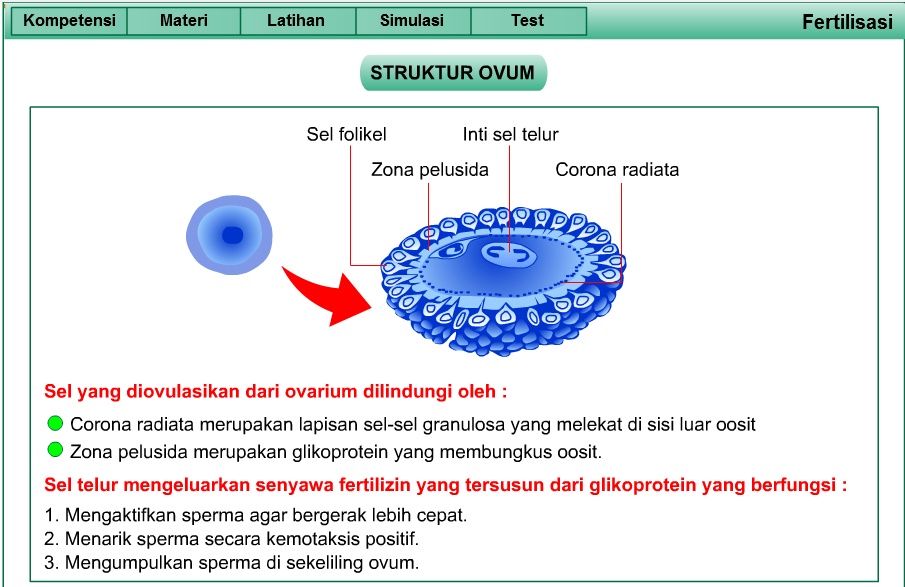 Kompetensi Materi Latihan Simulasi Test

Fertilisasi

STRUKTUR OVUM

Sel folikel

Inti sel telur

Zona pelusida

Corona radiata

Sel yang diovulasikan dari ovarium dilindungi oleh :

Corona radiata merupakan lapisan sel-sel granulosa yang melekat di sisi luar oosit

Zona pelusida merupakan glikoprotein yang membungkus oosit.

Sel telur mengeluarkan senyawa fertilizin yang tersusun dari glikoprotein yang berfungsi :

1. Mengaktifkan sperma agar bergerak lebih cepat.
2. Menarik sperma secara kemotaksis positif.
3. Mengumpulkan sperma di sekeliling ovum.